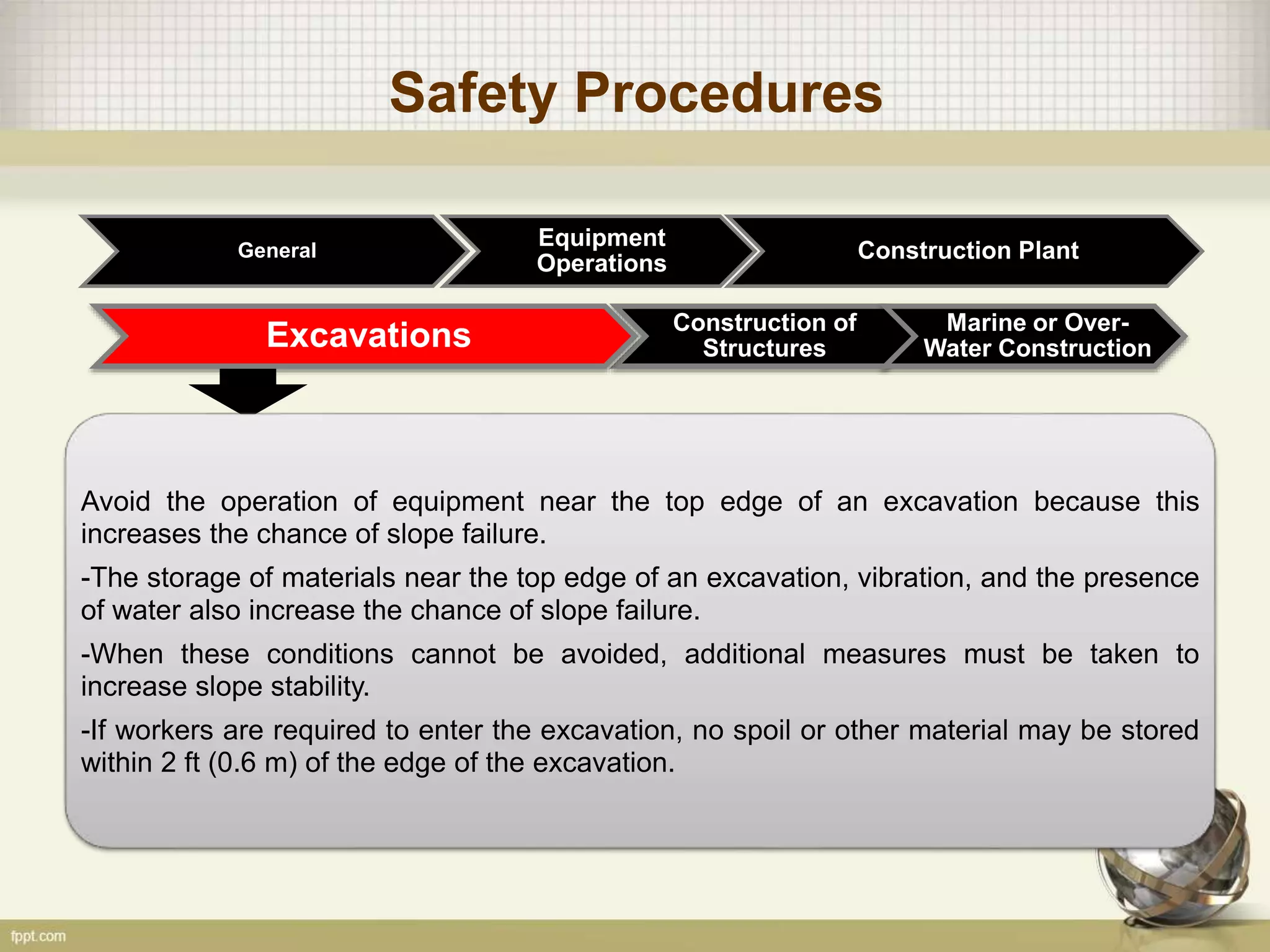 Safety Procedures

General

Equipment Operations

Construction Plant

Excavations

Construction of Structures

Marine or Over-Water Construction

Avoid the operation of equipment near the top edge of an excavation because this increases the chance of slope failure.

-The storage of materials near the top edge of an excavation, vibration, and the presence of water also increase the chance of slope failure.

-When these conditions cannot be avoided, additional measures must be taken to increase slope stability.

-If workers are required to enter the excavation, no spoil or other material may be stored within 2 ft (0.6 m) of the edge of the excavation.

fppt.com